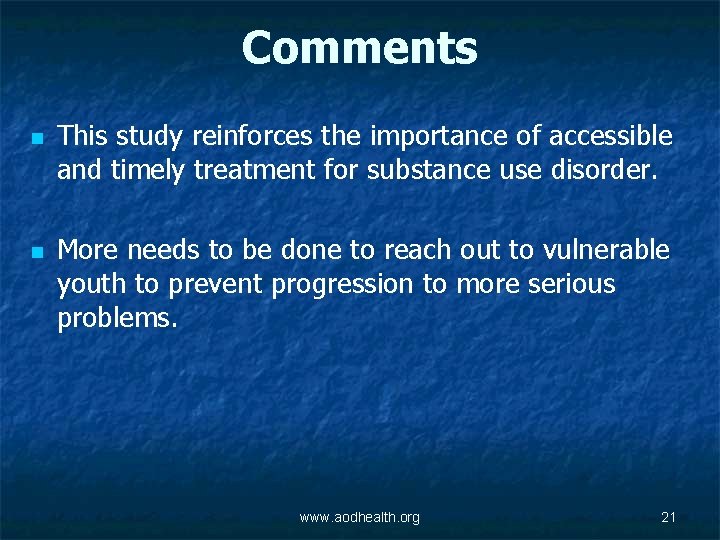 Comments

This study reinforces the importance of accessible and timely treatment for substance use disorder.

More needs to be done to reach out to vulnerable youth to prevent progression to more serious problems.

www.aodhealth.org

21